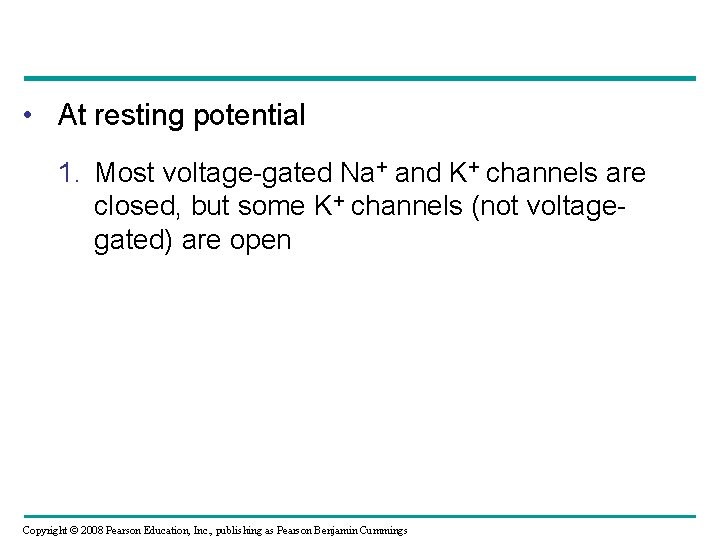 • At resting potential

1. Most voltage-gated $Na^+$ and $K^+$ channels are closed, but some $K^+$ channels (not voltage-gated) are open

Copyright © 2008 Pearson Education, Inc., publishing as Pearson Benjamin Cummings